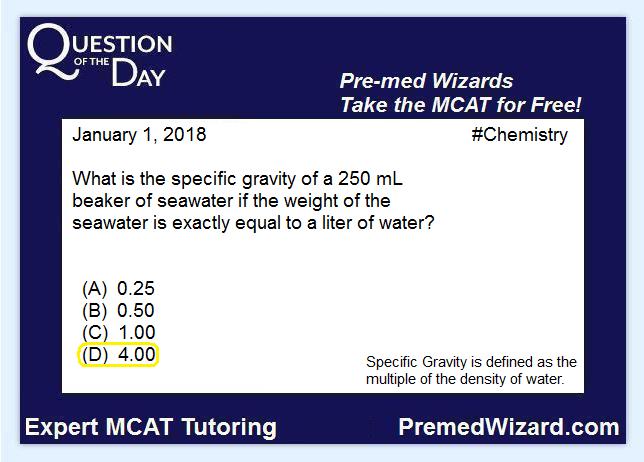 QUESTION OF THE DAY

Pre-med Wizards
Take the MCAT for Free!

January 1, 2018

#Chemistry

What is the specific gravity of a 250 mL beaker of seawater if the weight of the seawater is exactly equal to a liter of water?

(A) 0.25
(B) 0.50
(C) 1.00
(D) 4.00

Specific Gravity is defined as the multiple of the density of water.

Expert MCAT Tutoring

PremedWizard.com